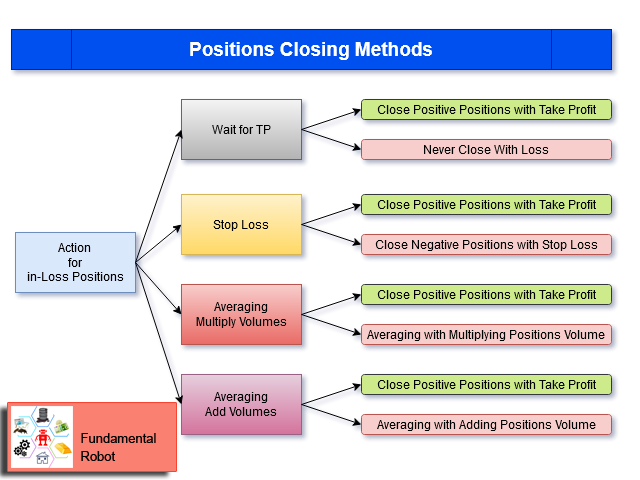 Positions Closing Methods

Action
for
in-Loss Positions

Wait for TP

Close Positive Positions with Take Profit

Never Close With Loss

Stop Loss

Close Positive Positions with Take Profit

Close Negative Positions with Stop Loss

Averaging
Multiply Volumes

Close Positive Positions with Take Profit

Averaging with Multiplying Positions Volume

Averaging
Add Volumes

Close Positive Positions with Take Profit

Averaging with Adding Positions Volume

Fundamental
Robot